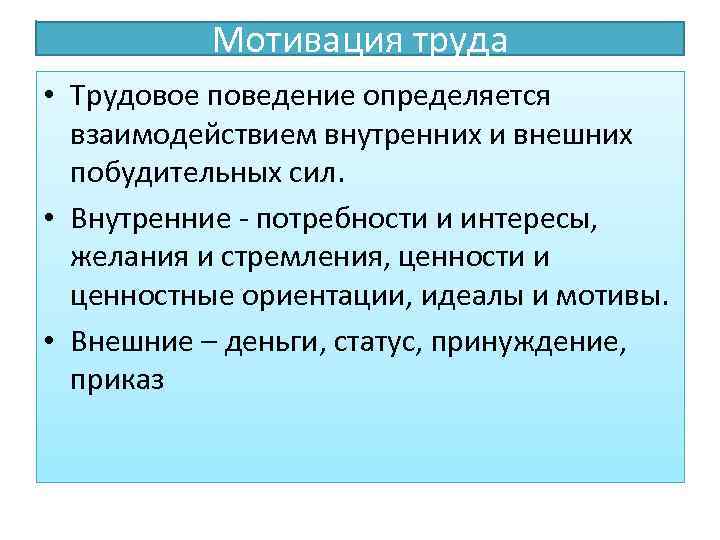 Мотивация труда

• Трудовое поведение определяется взаимодействием внутренних и внешних побудительных сил.

• Внутренние - потребности и интересы, желания и стремления, ценности и ценностные ориентации, идеалы и мотивы.

• Внешние – деньги, статус, принуждение, приказ